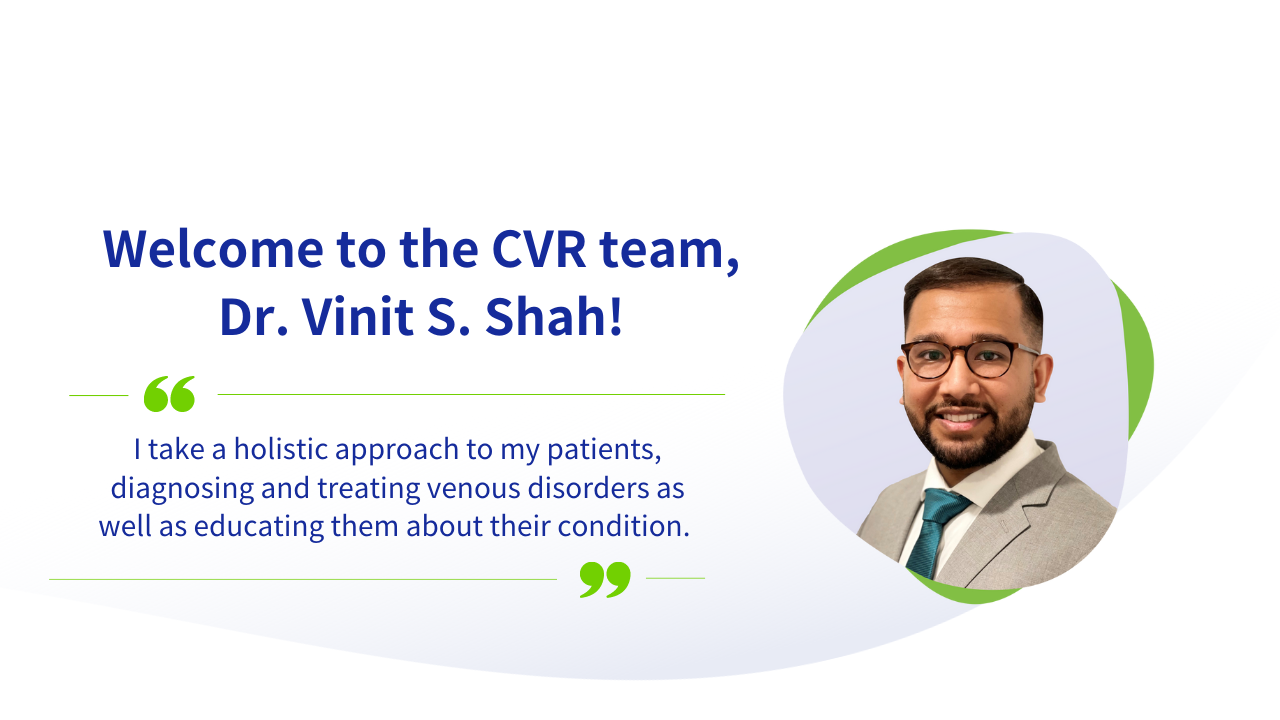 Welcome to the CVR team, Dr. Vinit S. Shah!

“

I take a holistic approach to my patients, diagnosing and treating venous disorders as well as educating them about their condition.

”